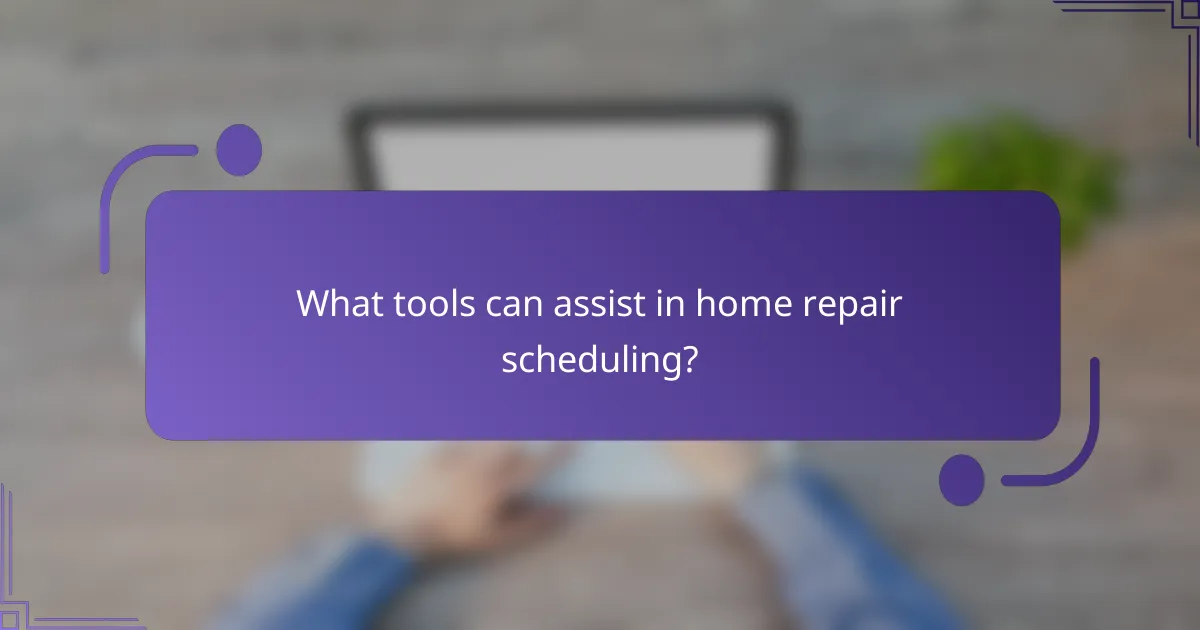 What tools can assist in home repair scheduling?